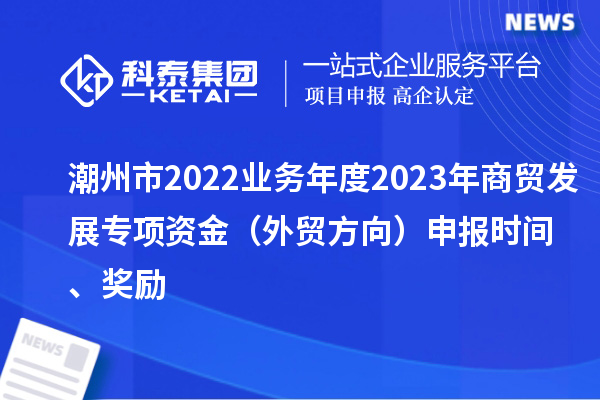 NEWS

科泰集团
KETAI

一站式企业服务平台
项目申报 高企认定

潮州市2022业务年度2023年商贸发展专项资金（外贸方向）申报时间、奖励

NEWS